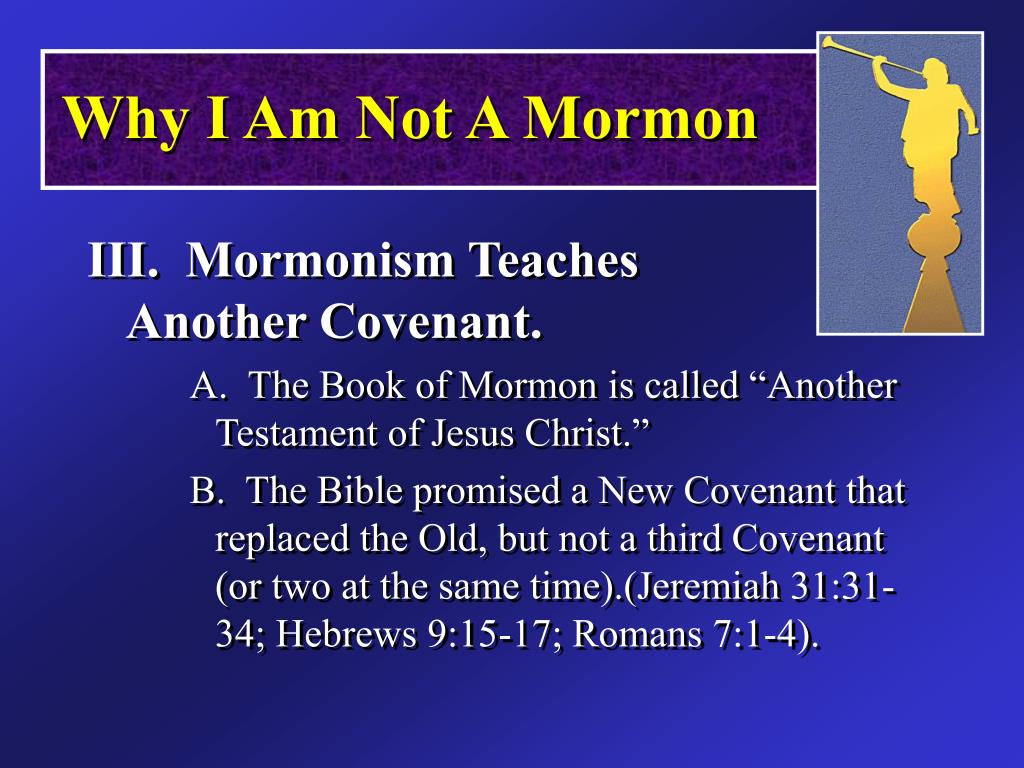 Why I Am Not A Mormon

III. Mormonism Teaches Another Covenant.

A. The Book of Mormon is called “Another Testament of Jesus Christ.”

B. The Bible promised a New Covenant that replaced the Old, but not a third Covenant (or two at the same time).(Jeremiah 31:31-34; Hebrews 9:15-17; Romans 7:1-4).